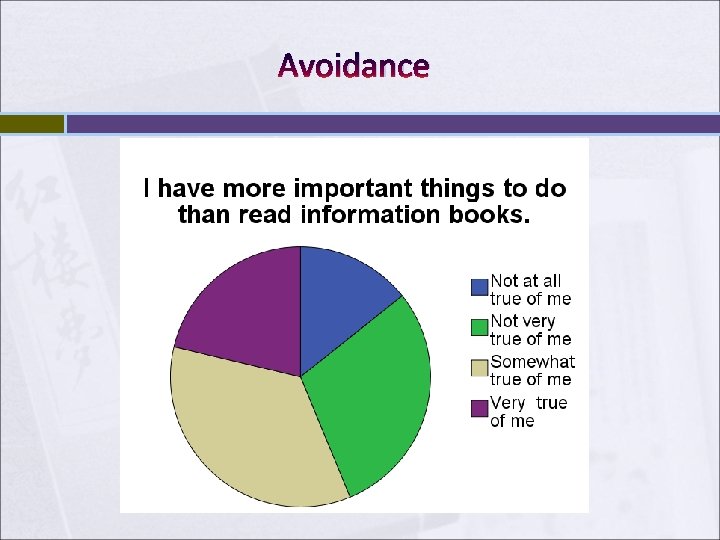 Avoidance

I have more important things to do than read information books.

Not at all true of me
Not very true of me
Somewhat true of me
Very true of me